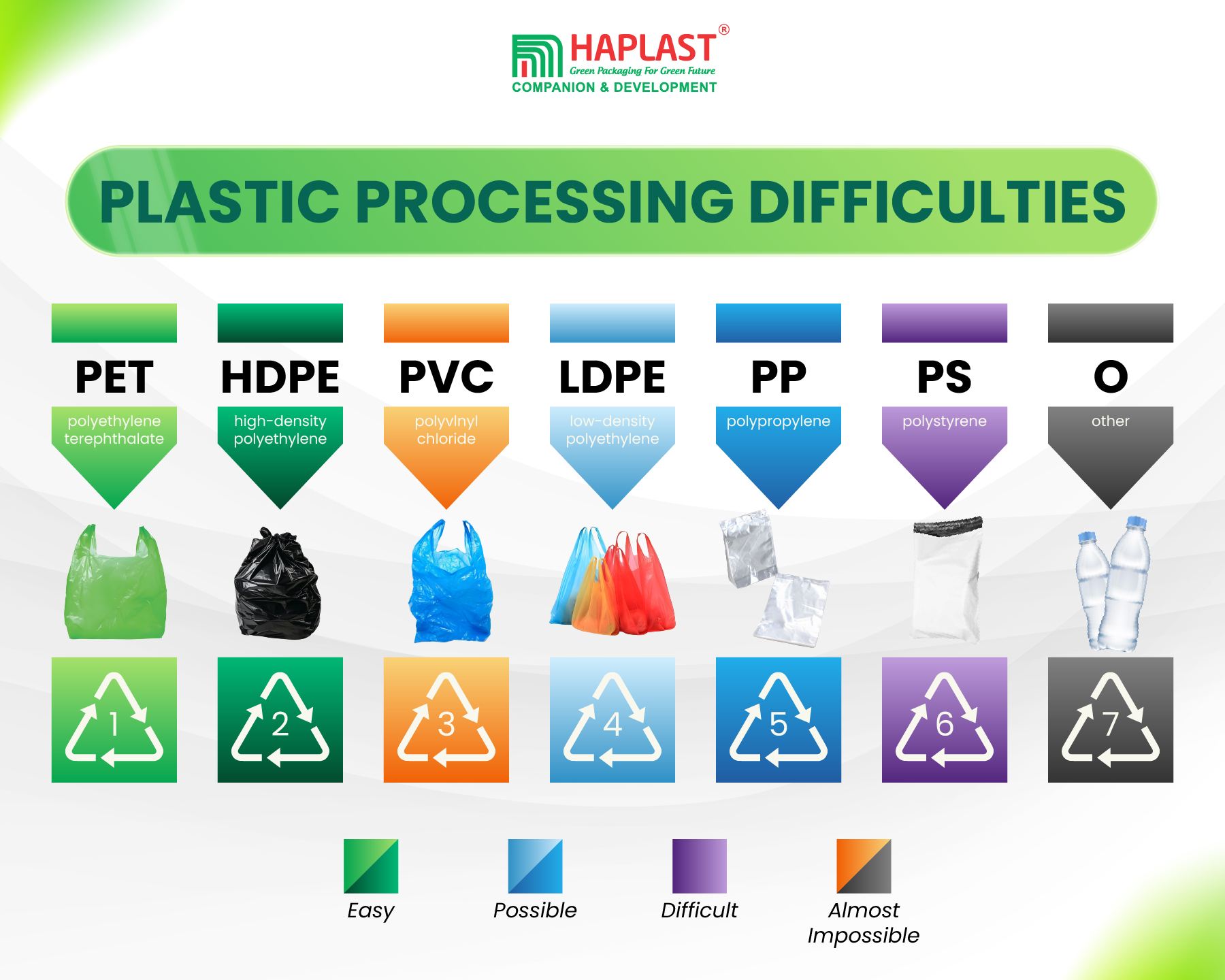 HAPLAST®
Green Packaging For Green Future
COMPANION & DEVELOPMENT

PLASTIC PROCESSING DIFFICULTIES

PET
polyethylene terephthalate
1

HDPE
high-density polyethylene
2

PVC
polyvinyl chloride
3

LDPE
low-density polyethylene
4

PP
polypropylene
5

PS
polystyrene
6

O
other
7

Easy
Possible
Difficult
Almost Impossible